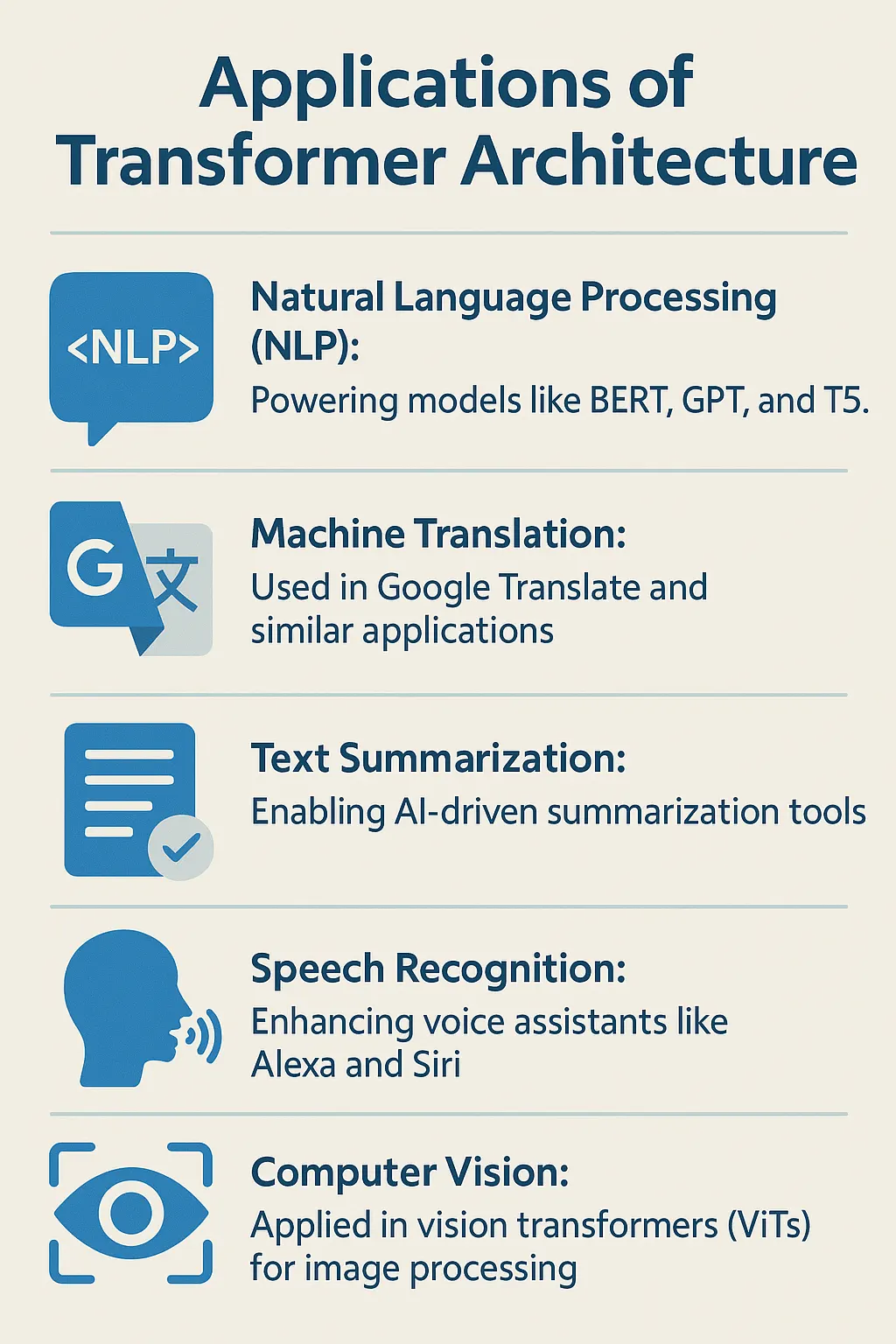 Applications of Transformer Architecture

<NLP>

Natural Language Processing (NLP):
Powering models like BERT, GPT, and T5.

G 文

Machine Translation:
Used in Google Translate and similar applications

Text Summarization:
Enabling AI-driven summarization tools

Speech Recognition:
Enhancing voice assistants like Alexa and Siri

Computer Vision:
Applied in vision transformers (ViTs) for image processing